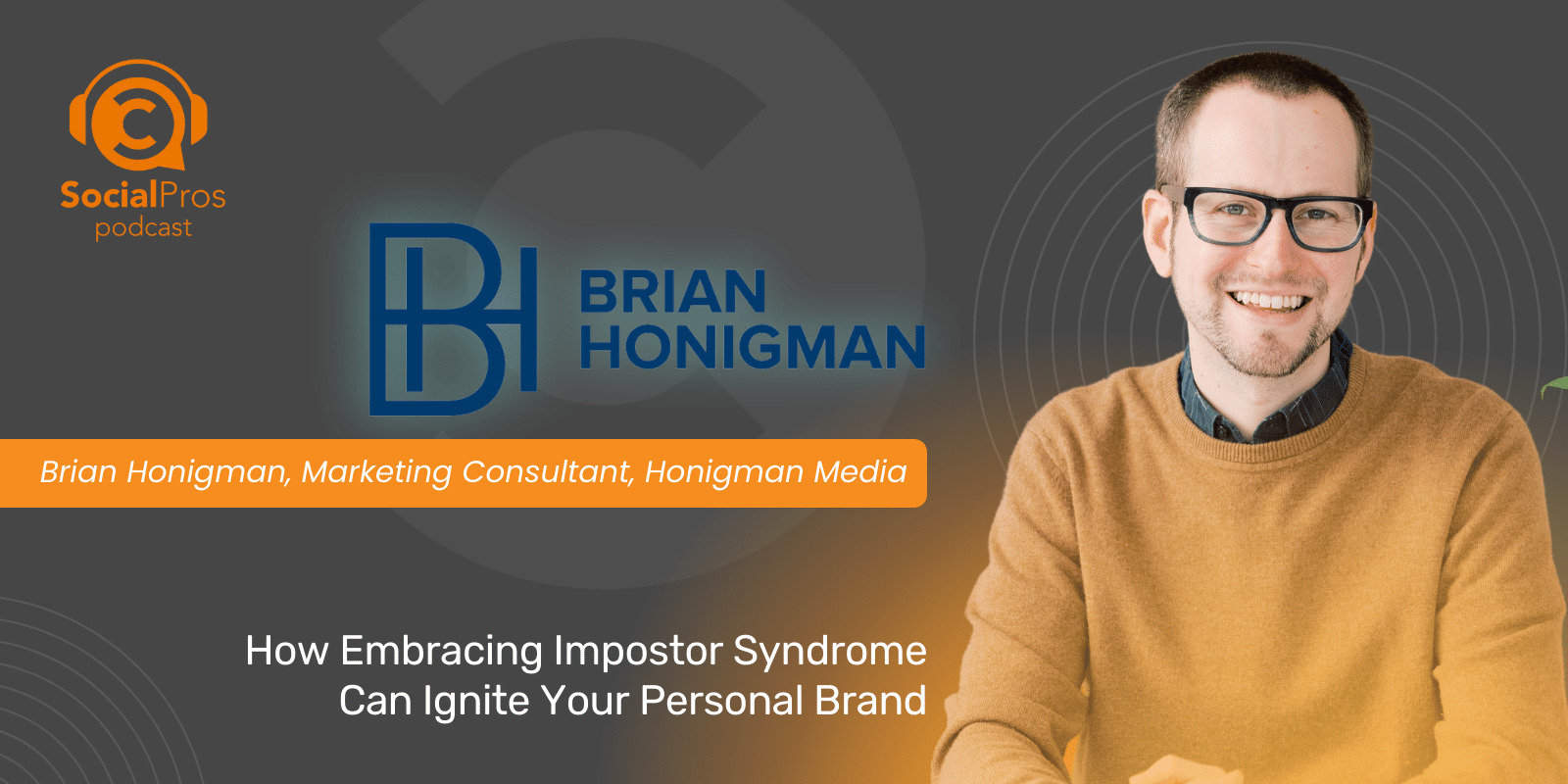 SocialPros
podcast

BH BRIAN HONIGMAN

Brian Honigman, Marketing Consultant, Honigman Media

How Embracing Impostor Syndrome Can Ignite Your Personal Brand